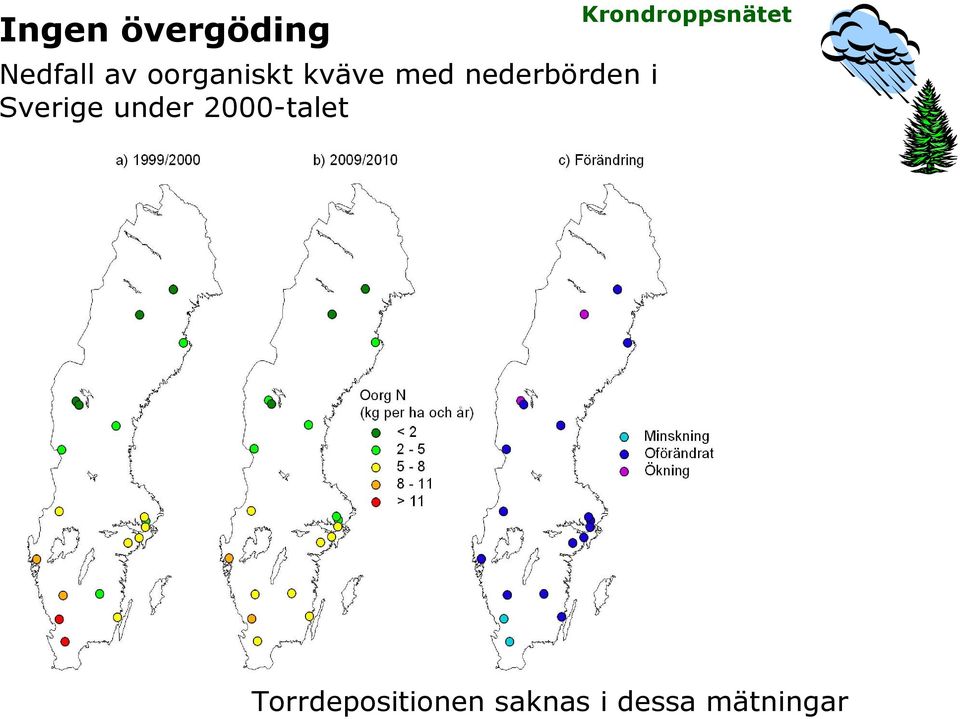 Ingen övergöding

Krondroppsnätet

Nedfall av oorganiskt kväve med nederbörden i Sverige under 2000-talet

a) 1999/2000

b) 2009/2010

c) Förändring

Oorg N
(kg per ha och år)
< 2
2 - 5
5 - 8
8 - 11
> 11

Minskning
Oförändrat
Ökning

Torrdepositionen saknas i dessa mätningar